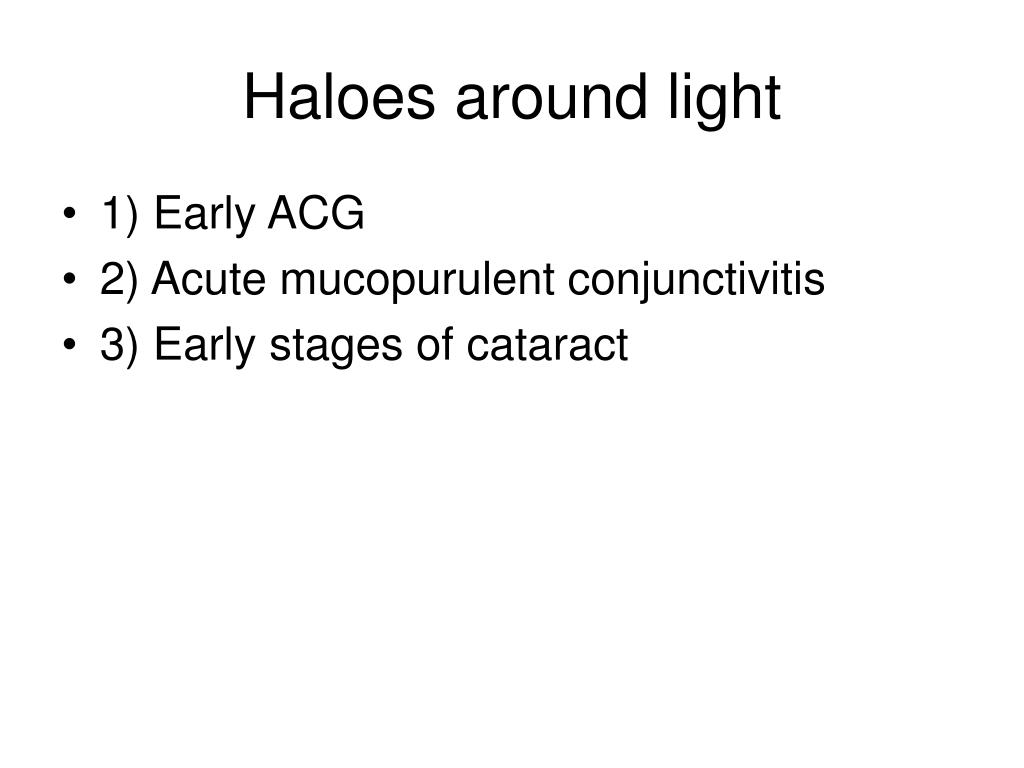 Haloes around light

• 1) Early ACG
• 2) Acute mucopurulent conjunctivitis
• 3) Early stages of cataract